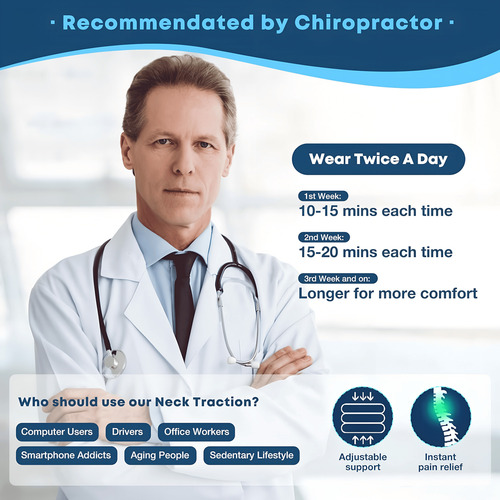 · Recommendated by Chiropractor ·

Wear Twice A Day

1st Week:
10-15 mins each time

2nd Week:
15-20 mins each time

3rd Week and on:
Longer for more comfort

Who should use our Neck Traction?

Computer Users
Drivers
Office Workers
Smartphone Addicts
Aging People
Sedentary Lifestyle

Adjustable support

Instant pain relief